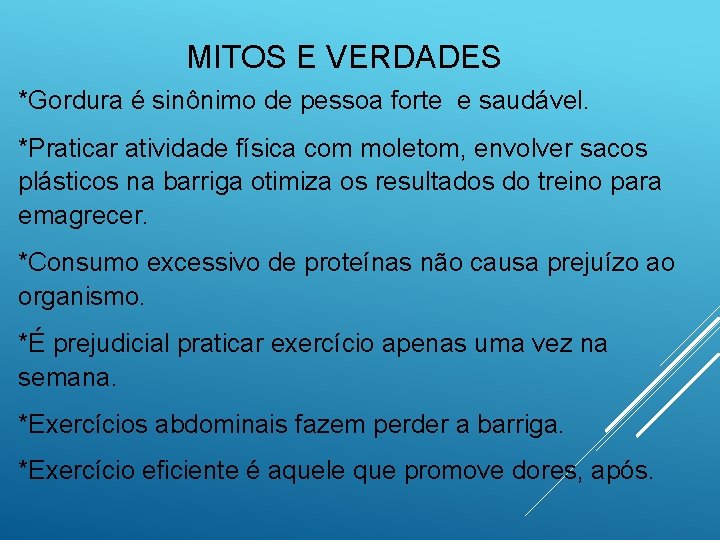 MITOS E VERDADES

*Gordura é sinônimo de pessoa forte e saudável.

*Praticar atividade física com moletom, envolver sacos plásticos na barriga otimiza os resultados do treino para emagrecer.

*Consumo excessivo de proteínas não causa prejuízo ao organismo.

*É prejudicial praticar exercício apenas uma vez na semana.

*Exercícios abdominais fazem perder a barriga.

*Exercício eficiente é aquele que promove dores, após.